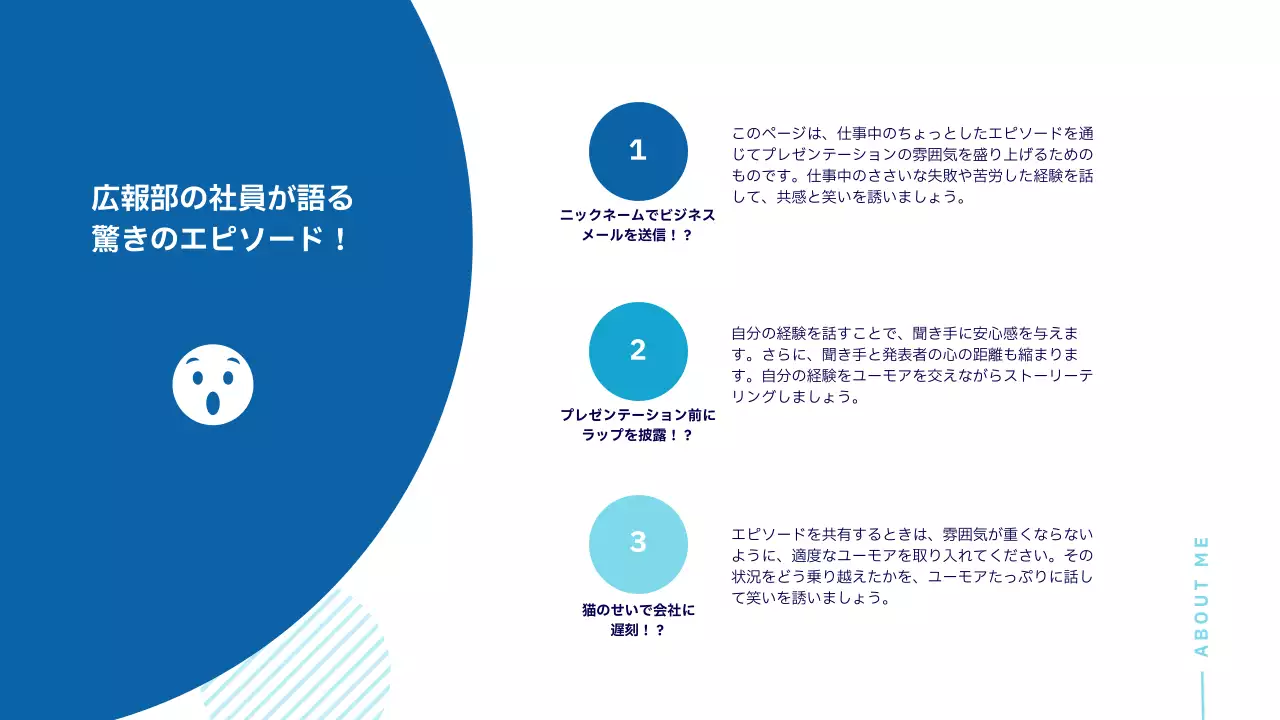 広報部の社員が語る
驚きのエピソード！

1

ニックネームでビジネスメールを送信！？

このページは、仕事中のちょっとしたエピソードを通じてプレゼンテーションの雰囲気を盛り上げるためのものです。仕事中のささいな失敗や苦労した経験を話して、共感と笑いを誘いましょう。

2

プレゼンテーション前にラップを披露！？

自分の経験を話すことで、聞き手に安心感を与えます。さらに、聞き手と発表者の心の距離も縮まります。自分の経験をユーモアを交えながらストーリーテリングしましょう。

3

猫のせいで会社に遅刻！？

エピソードを共有するときは、雰囲気が重くならないように、適度なユーモアを取り入れてください。その状況をどう乗り越えたかを、ユーモアたっぷりに話して笑いを誘いましょう。

ABOUT ME